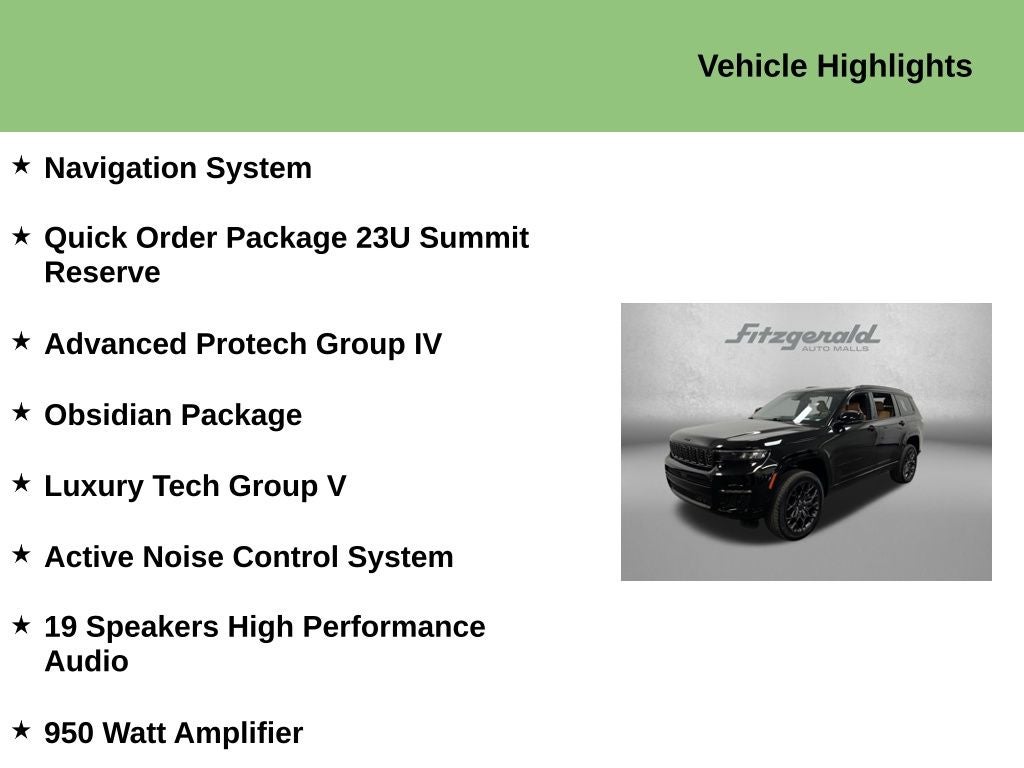 Vehicle Highlights

★ Navigation System

★ Quick Order Package 23U Summit Reserve

★ Advanced Protech Group IV

★ Obsidian Package

★ Luxury Tech Group V

★ Active Noise Control System

★ 19 Speakers High Performance Audio

★ 950 Watt Amplifier

Fitzgerald
AUTO MALLS